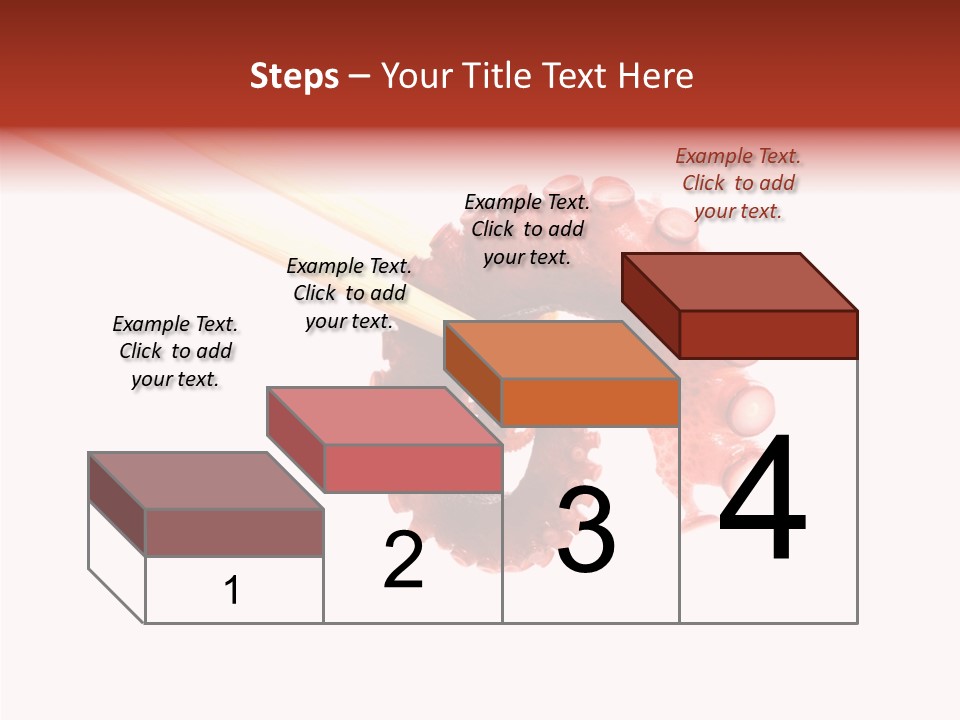 Steps – Your Title Text Here

Example Text. Click to add your text.

Example Text. Click to add your text.

Example Text. Click to add your text.

Example Text. Click to add your text.

1

2

3

4